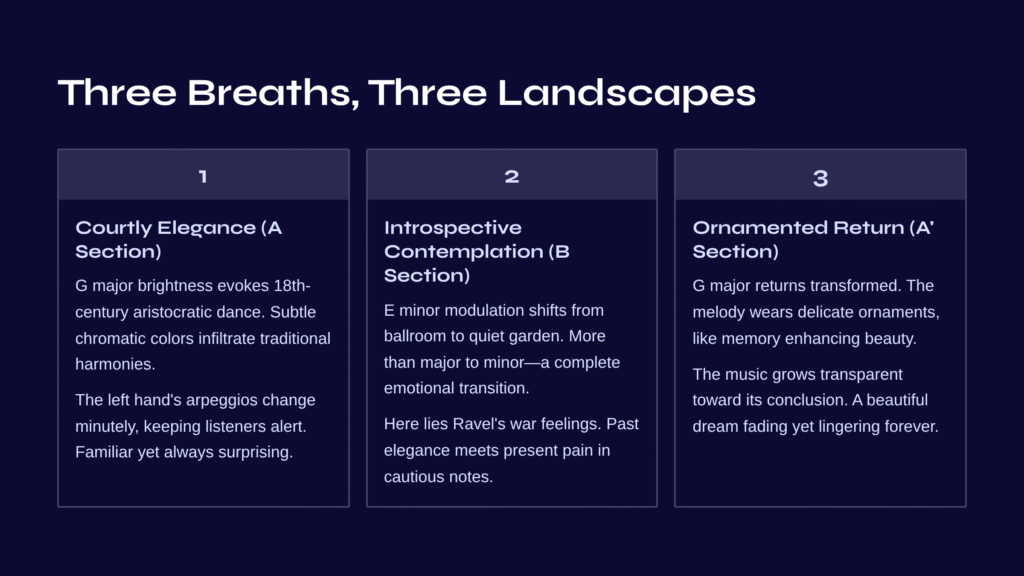 Three Breaths, Three Landscapes

1

Courtly Elegance (A Section)

G major brightness evokes 18th-century aristocratic dance. Subtle chromatic colors infiltrate traditional harmonies.

The left hand's arpeggios change minutely, keeping listeners alert. Familiar yet always surprising.

2

Introspective Contemplation (B Section)

E minor modulation shifts from ballroom to quiet garden. More than major to minor—a complete emotional transition.

Here lies Ravel's war feelings. Past elegance meets present pain in cautious notes.

3

Ornamented Return (A' Section)

G major returns transformed. The melody wears delicate ornaments, like memory enhancing beauty.

The music grows transparent toward its conclusion. A beautiful dream fading yet lingering forever.